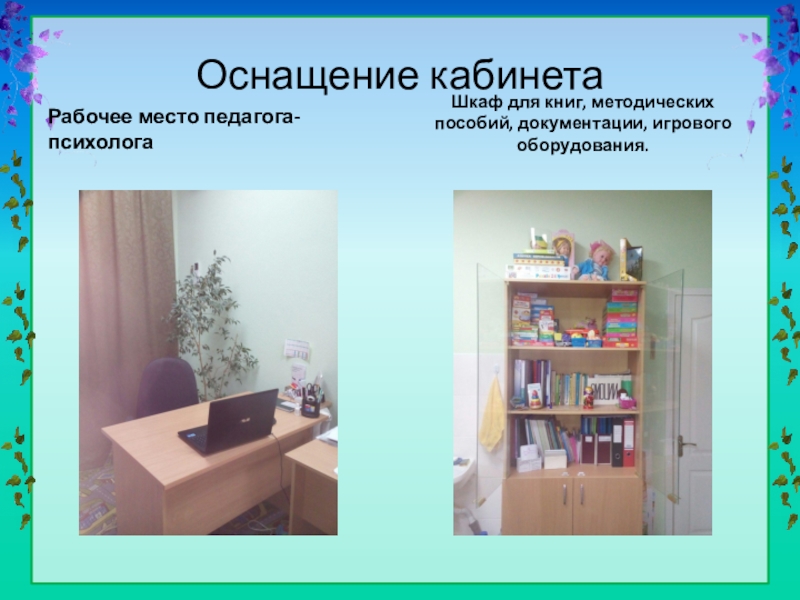 Оснащение кабинета

Рабочее место педагога-психолога

Шкаф для книг, методических пособий, документации, игрового оборудования.